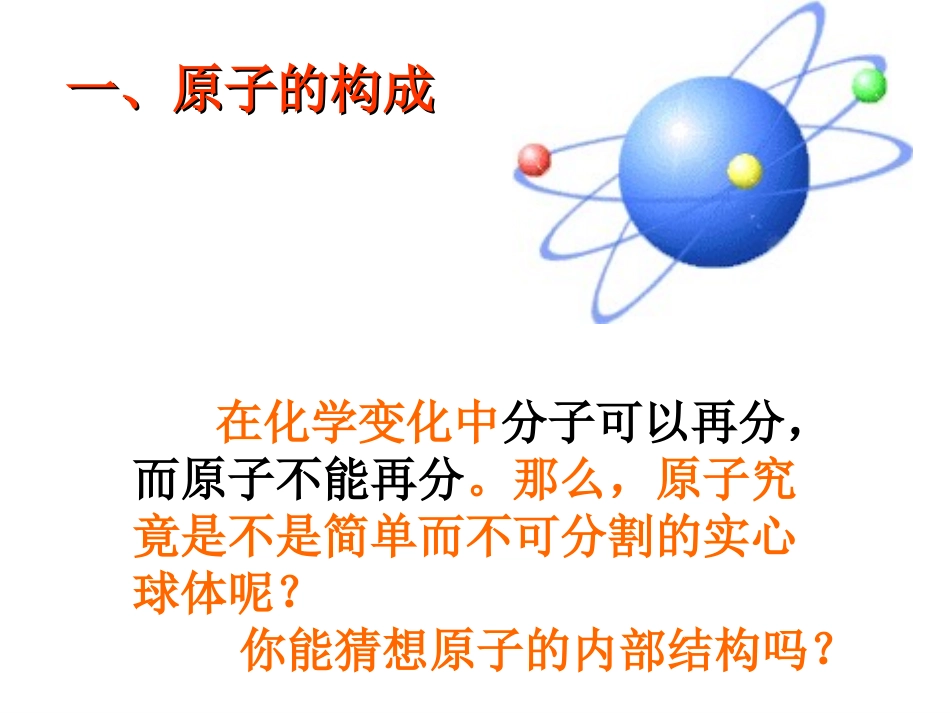 一、原子的构成

在化学变化中分子可以再分，而原子不能再分。那么，原子究竟是不是简单而不可分割的实心球体呢？

你能猜想原子的内部结构吗？